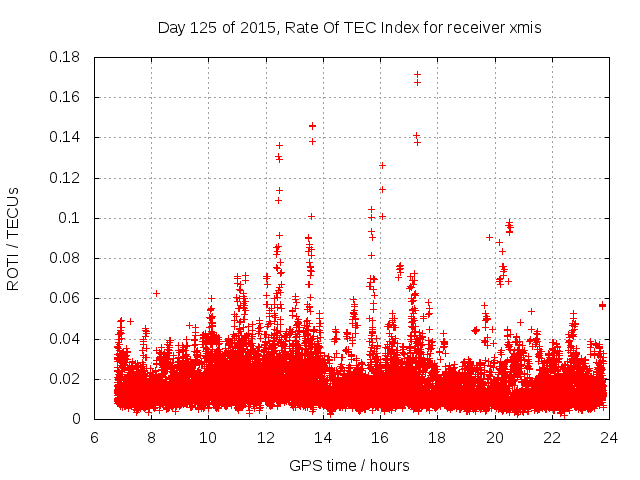 Day 125 of 2015, Rate Of TEC Index for receiver xmis

ROTI / TECUs

0.18
0.16
0.14
0.12
0.1
0.08
0.06
0.04
0.02
0

6 8 10 12 14 16 18 20 22 24

GPS time / hours